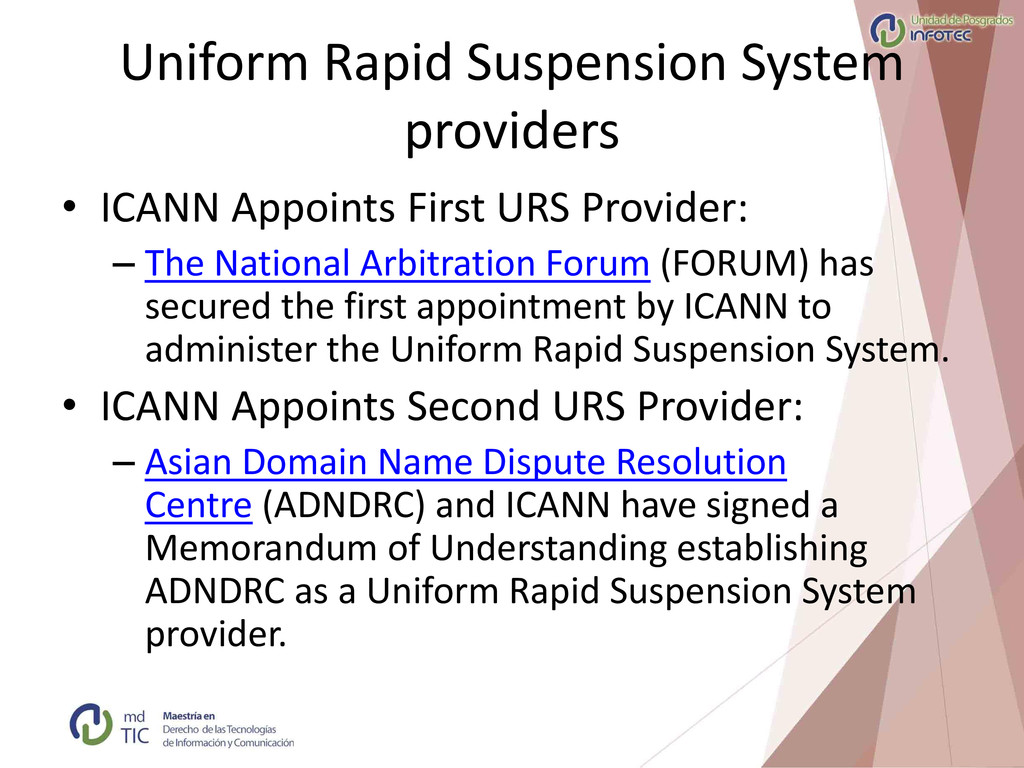 Unidad de Posgrados
INFOTEC

Uniform Rapid Suspension System providers

• ICANN Appoints First URS Provider:
– The National Arbitration Forum (FORUM) has secured the first appointment by ICANN to administer the Uniform Rapid Suspension System.

• ICANN Appoints Second URS Provider:
– Asian Domain Name Dispute Resolution Centre (ADNDRC) and ICANN have signed a Memorandum of Understanding establishing ADNDRC as a Uniform Rapid Suspension System provider.

md TIC Maestría en Derecho de las Tecnologías de Información y Comunicación